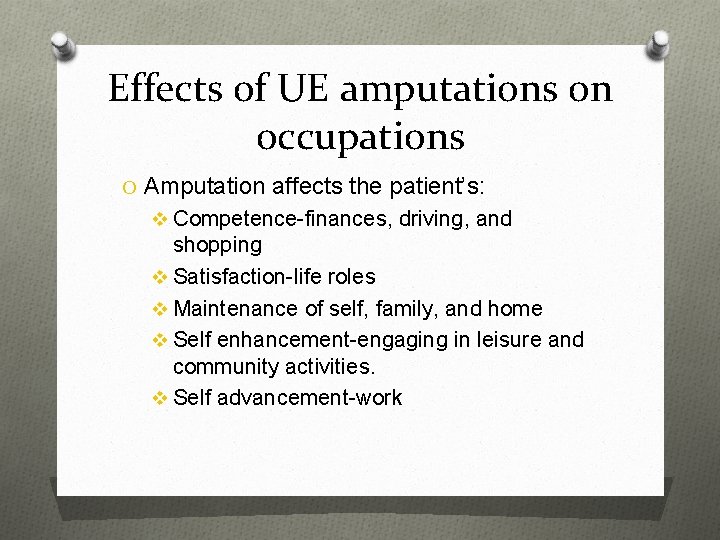 Effects of UE amputations on occupations

O Amputation affects the patient's:

❖ Competence-finances, driving, and shopping

❖ Satisfaction-life roles

❖ Maintenance of self, family, and home

❖ Self enhancement-engaging in leisure and community activities.

❖ Self advancement-work